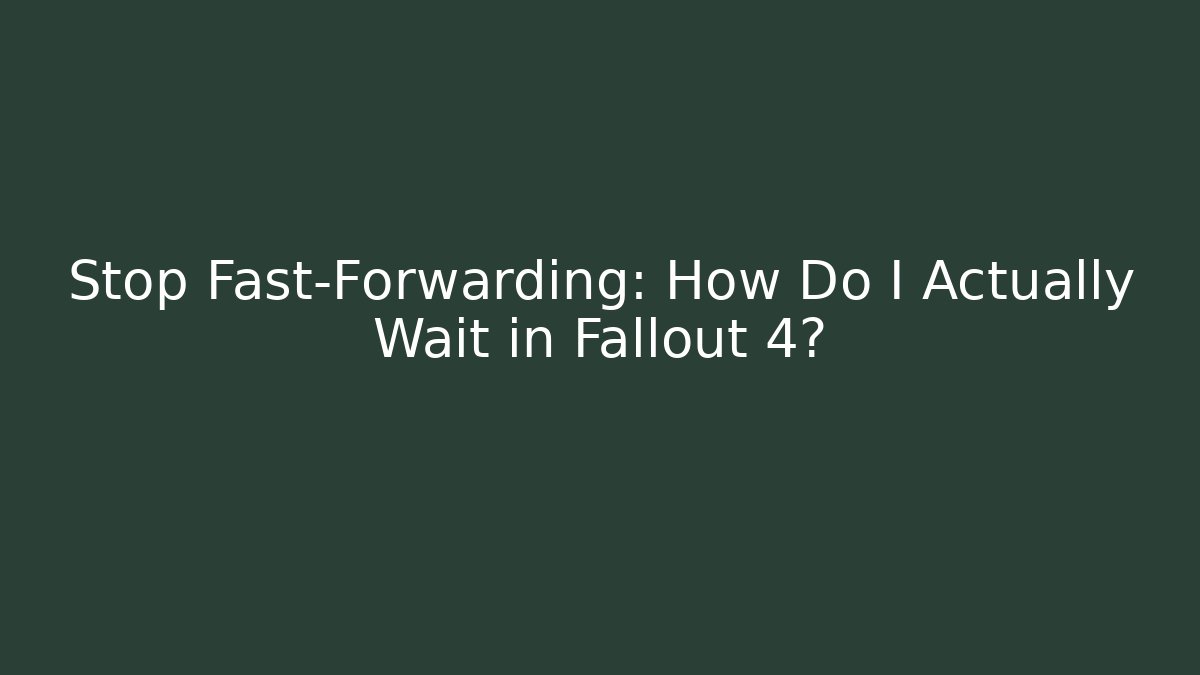 Stop Fast-Forwarding: How Do I Actually Wait in Fallout 4?